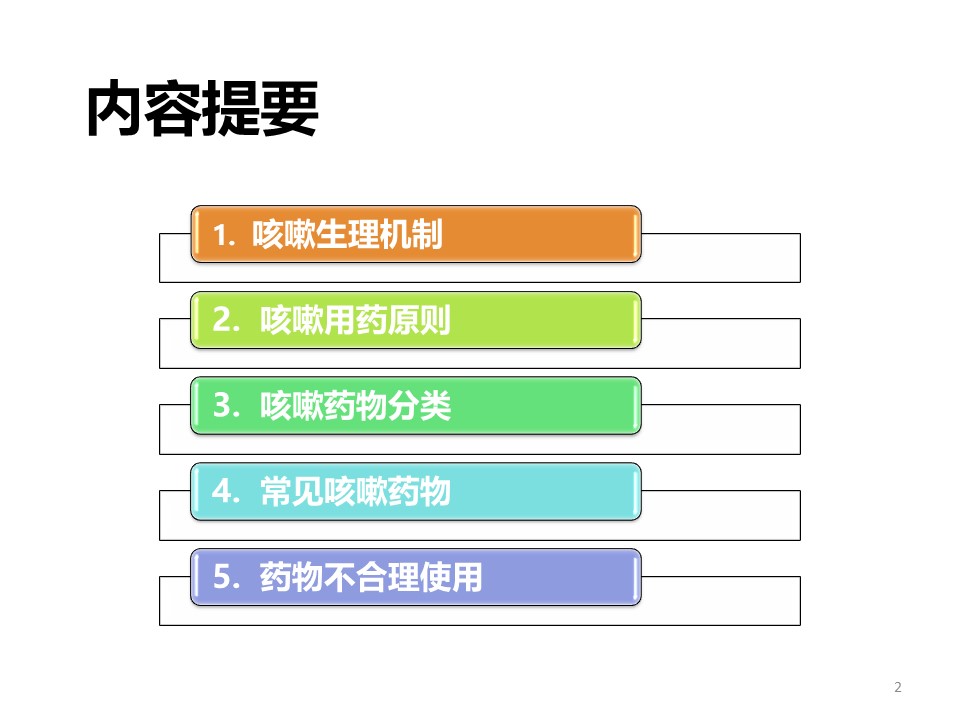 内容提要

1. 咳嗽生理机制

2. 咳嗽用药原则

3. 咳嗽药物分类

4. 常见咳嗽药物

5. 药物不合理使用

2